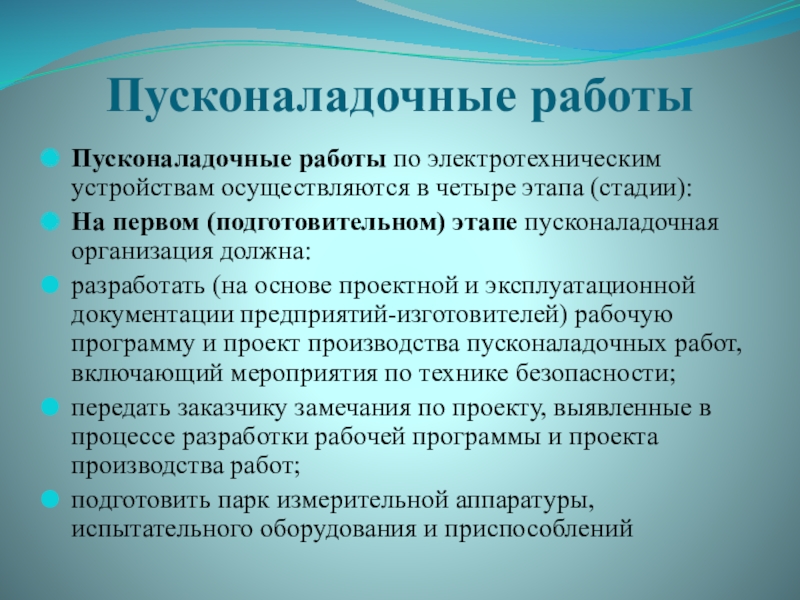 Пусконаладочные работы

Пусконаладочные работы по электротехническим устройствам осуществляются в четыре этапа (стадии):

На первом (подготовительном) этапе пусконаладочная организация должна:

разработать (на основе проектной и эксплуатационной документации предприятий-изготовителей) рабочую программу и проект производства пусконаладочных работ, включающий мероприятия по технике безопасности;

передать заказчику замечания по проекту, выявленные в процессе разработки рабочей программы и проекта производства работ;

подготовить парк измерительной аппаратуры, испытательного оборудования и приспособлений